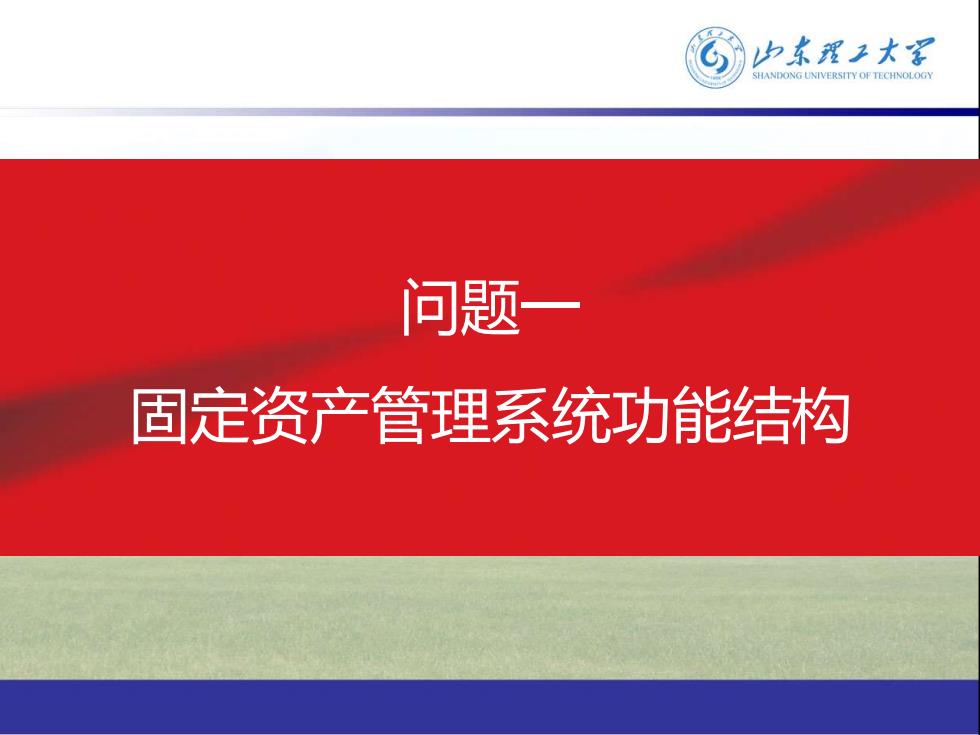 山东理工大学
SHANDONG UNIVERSITY OF TECHNOLOGY

问题一

固定资产管理系统功能结构